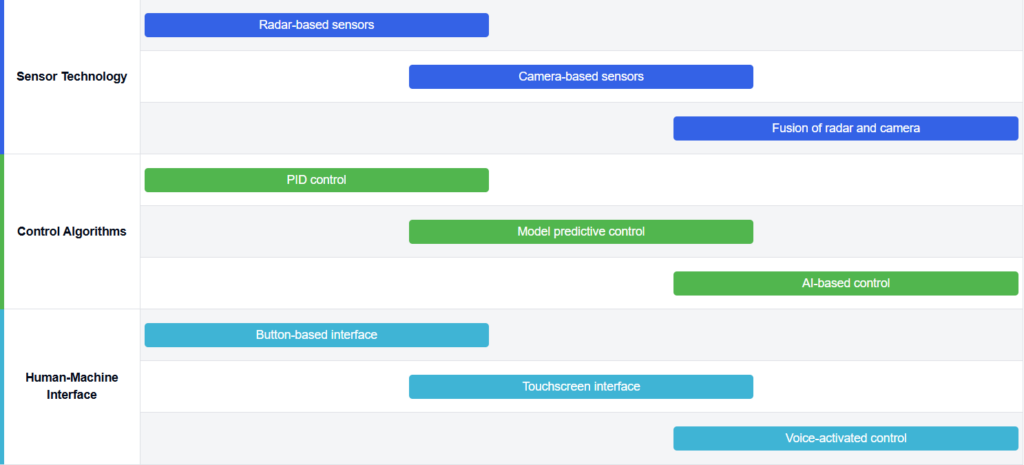 Sensor Technology
Radar-based sensors
Camera-based sensors
Fusion of radar and camera

Control Algorithms
PID control
Model predictive control
AI-based control

Human-Machine Interface
Button-based interface
Touchscreen interface
Voice-activated control